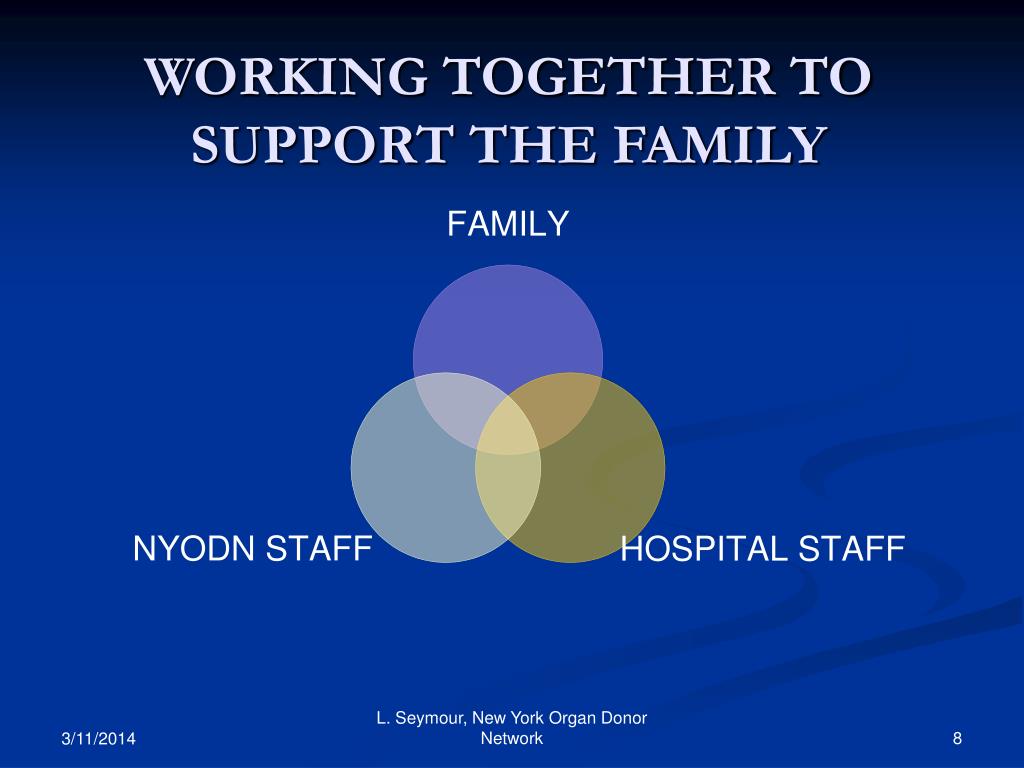 WORKING TOGETHER TO SUPPORT THE FAMILY

FAMILY

NYODN STAFF

HOSPITAL STAFF

3/11/2014

L. Seymour, New York Organ Donor Network

8